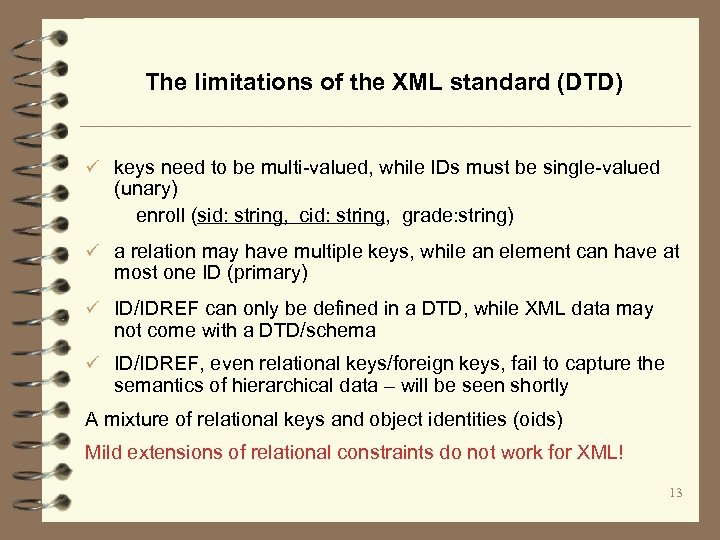 The limitations of the XML standard (DTD)

✓ keys need to be multi-valued, while IDs must be single-valued (unary)

enroll (sid: string, cid: string, grade:string)

✓ a relation may have multiple keys, while an element can have at most one ID (primary)

✓ ID/IDREF can only be defined in a DTD, while XML data may not come with a DTD/schema

✓ ID/IDREF, even relational keys/foreign keys, fail to capture the semantics of hierarchical data – will be seen shortly

A mixture of relational keys and object identities (oids)

Mild extensions of relational constraints do not work for XML!

13